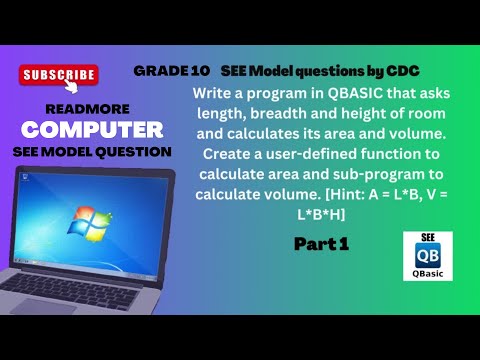 SUBSCRIBE

READMORE
COMPUTER
SEE MODEL QUESTION

GRADE 10 SEE Model questions by CDC

Write a program in QBASIC that asks length, breadth and height of room and calculates its area and volume. Create a user-defined function to calculate area and sub-program to calculate volume. [Hint: A = L*B, V = L*B*H]

Part 1

SEE
QB
QBasic